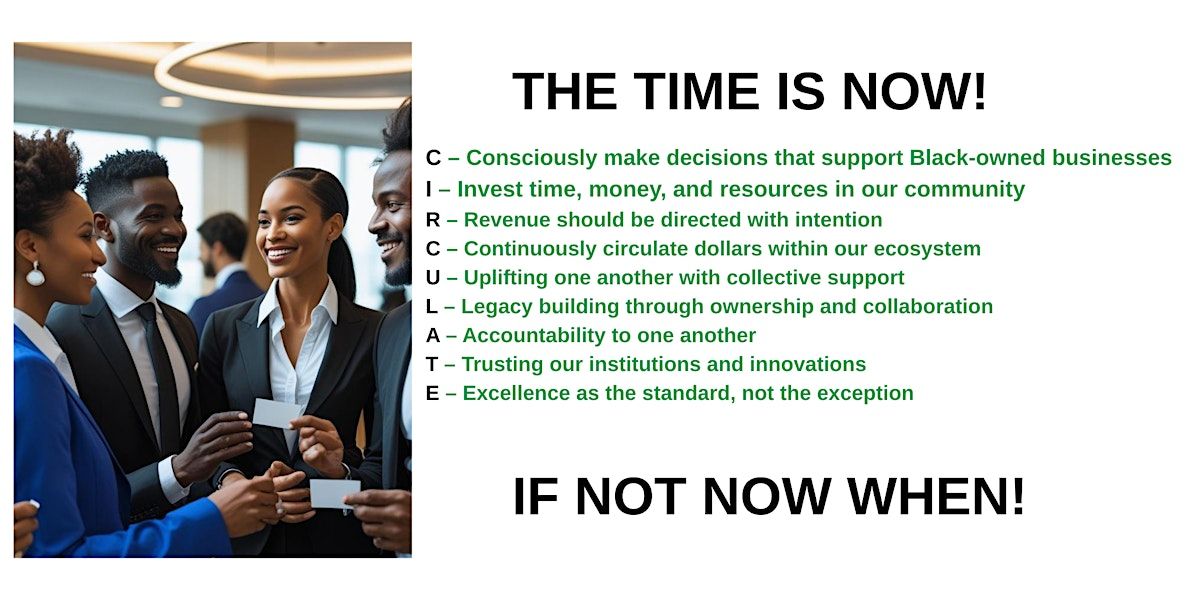 THE TIME IS NOW!

C – Consciously make decisions that support Black-owned businesses
I – Invest time, money, and resources in our community
R – Revenue should be directed with intention
C – Continuously circulate dollars within our ecosystem
U – Uplifting one another with collective support
L – Legacy building through ownership and collaboration
A – Accountability to one another
T – Trusting our institutions and innovations
E – Excellence as the standard, not the exception

IF NOT NOW WHEN!